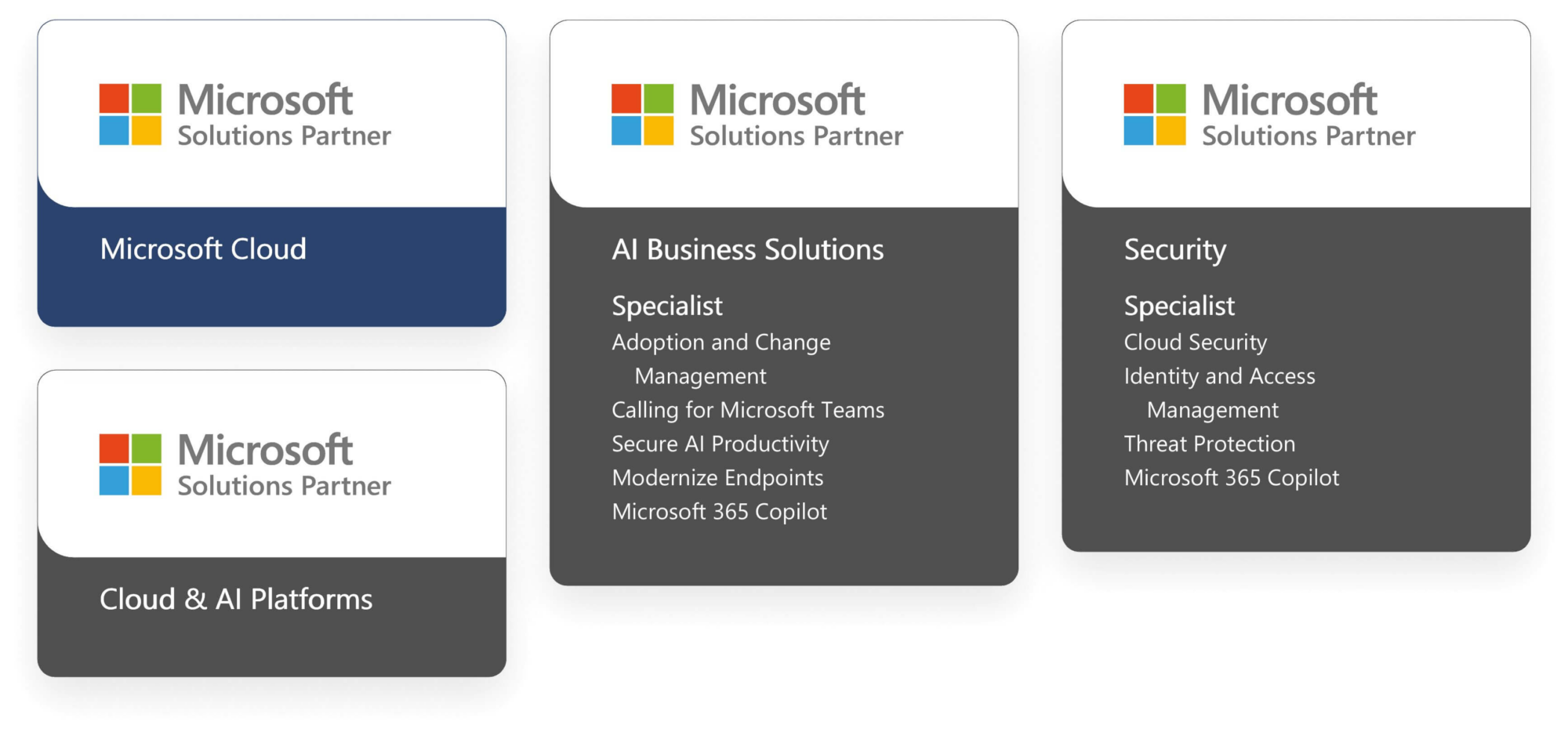 Microsoft
Solutions Partner

Microsoft Cloud

Microsoft
Solutions Partner

Cloud & AI Platforms

Microsoft
Solutions Partner

AI Business Solutions

Specialist
Adoption and Change Management
Calling for Microsoft Teams
Secure AI Productivity
Modernize Endpoints
Microsoft 365 Copilot

Microsoft
Solutions Partner

Security

Specialist
Cloud Security
Identity and Access Management
Threat Protection
Microsoft 365 Copilot